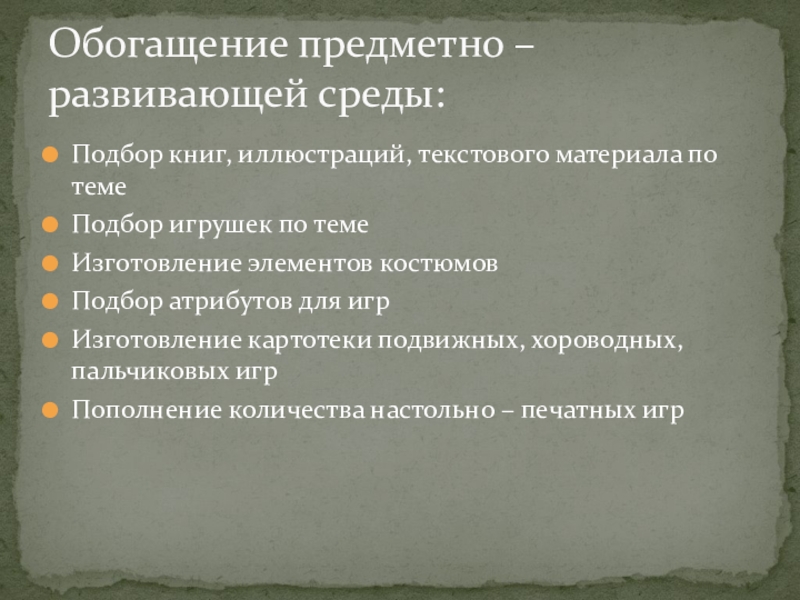 Обогащение предметно – развивающей среды:

Подбор книг, иллюстраций, текстового материала по теме
Подбор игрушек по теме
Изготовление элементов костюмов
Подбор атрибутов для игр
Изготовление картотеки подвижных, хороводных, пальчиковых игр
Пополнение количества настольно – печатных игр